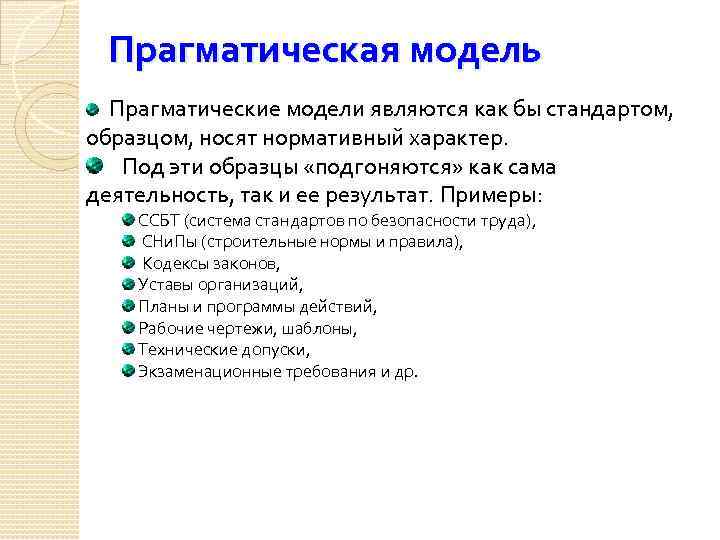 Прагматическая модель

Прагматические модели являются как бы стандартом, образцом, носят нормативный характер.

Под эти образцы «подгоняются» как сама деятельность, так и ее результат. Примеры:

ССБТ (система стандартов по безопасности труда),
СНиПы (строительные нормы и правила),
Кодексы законов,
Уставы организаций,
Планы и программы действий,
Рабочие чертежи, шаблоны,
Технические допуски,
Экзаменационные требования и др.